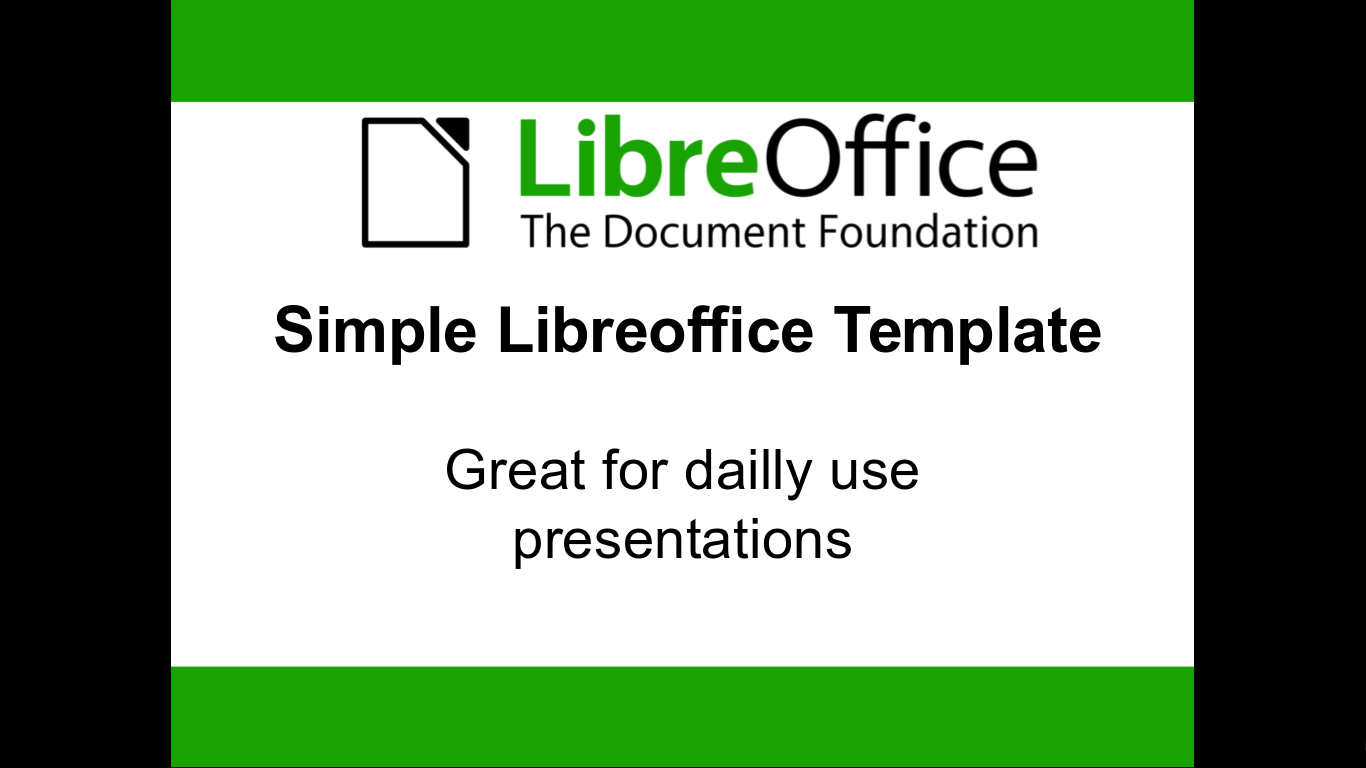 LibreOffice
The Document Foundation

Simple Libreoffice Template

Great for dailly use presentations